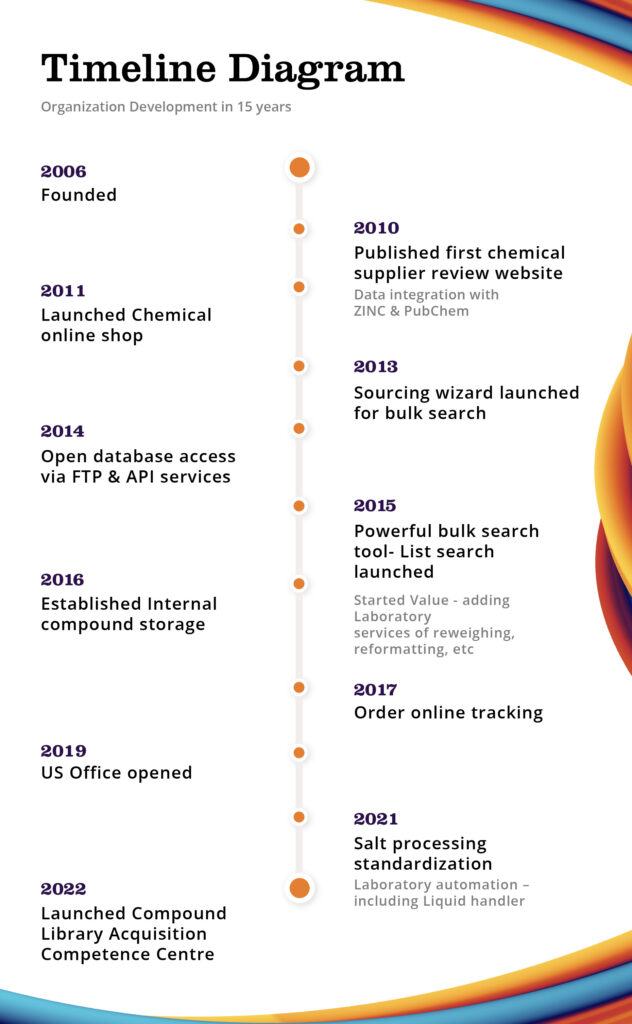 Timeline Diagram

Organization Development in 15 years

2006
Founded

2010
Published first chemical supplier review website
Data integration with ZINC & PubChem

2011
Launched Chemical online shop

2013
Sourcing wizard launched for bulk search

2014
Open database access via FTP & API services

2015
Powerful bulk search tool- List search launched
Started Value - adding Laboratory services of reweighing, reformatting, etc

2016
Established Internal compound storage

2017
Order online tracking

2019
US Office opened

2021
Salt processing standardization
Laboratory automation – including Liquid handler

2022
Launched Compound Library Acquisition Competence Centre